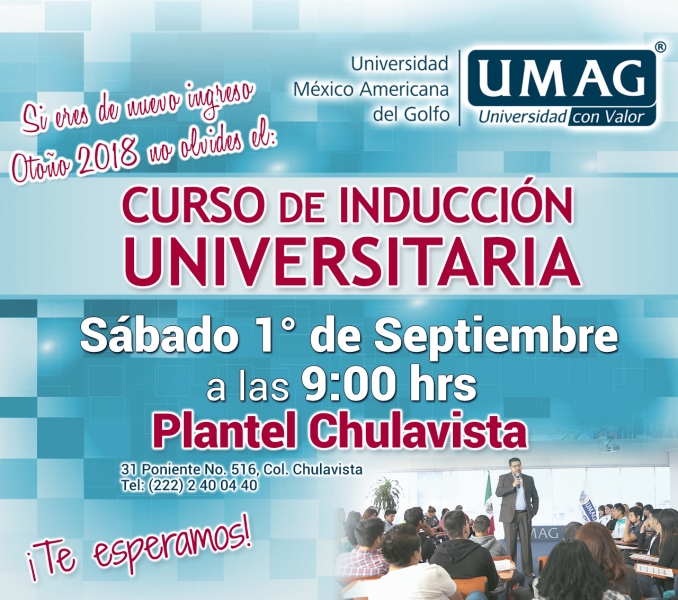 Universidad México Americana del Golfo

UMAG®
Universidad con Valor

Si eres de nuevo ingreso Otoño 2018 no olvides el:

CURSO DE INDUCCIÓN UNIVERSITARIA

Sábado 1° de Septiembre
a las 9:00 hrs
Plantel Chulavista

31 Poniente No. 516, Col. Chulavista
Tel: (222) 2 40 04 40

¡Te esperamos!

UMAG